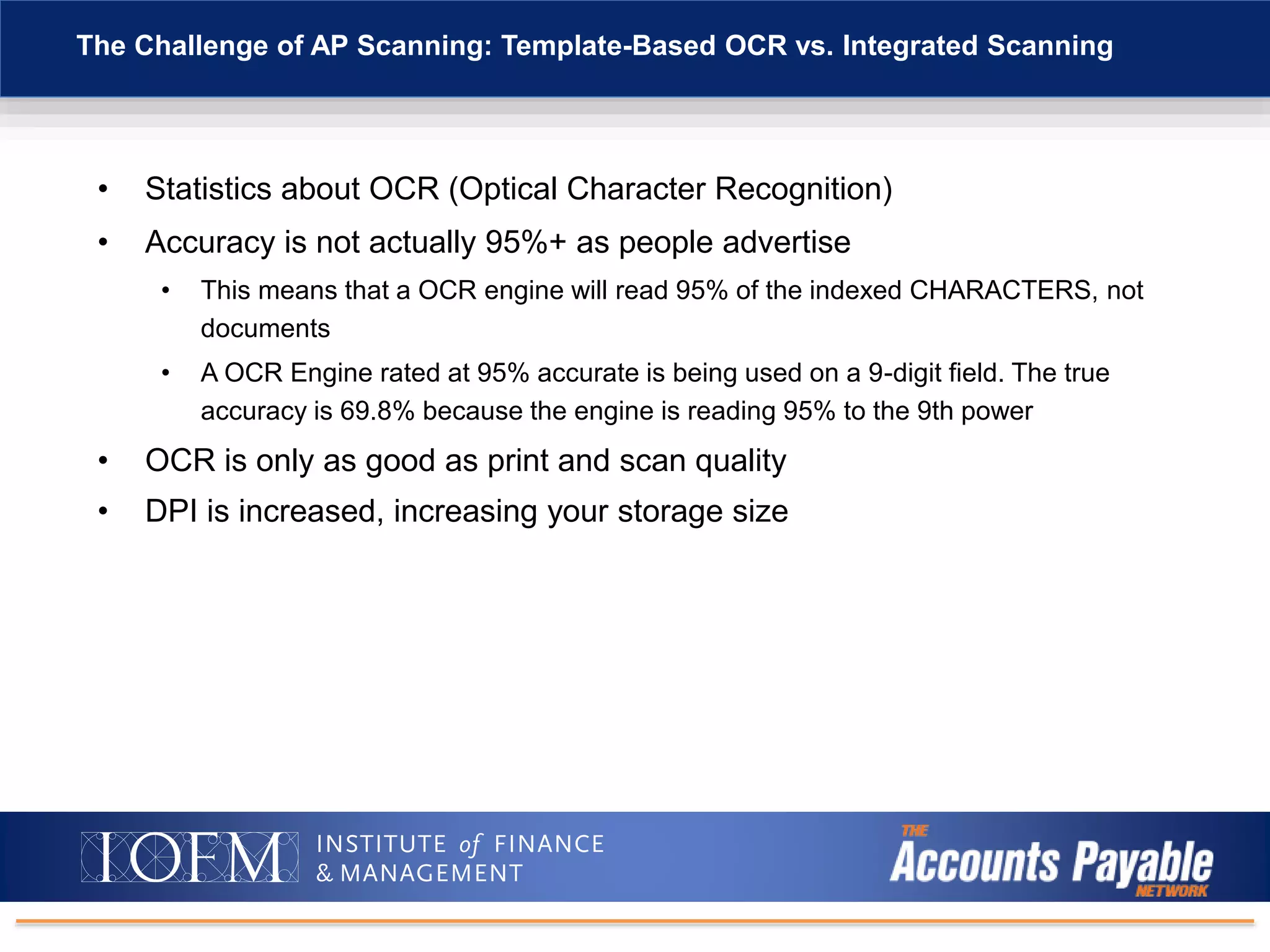 The Challenge of AP Scanning: Template-Based OCR vs. Integrated Scanning

• Statistics about OCR (Optical Character Recognition)
• Accuracy is not actually 95%+ as people advertise
  • This means that a OCR engine will read 95% of the indexed CHARACTERS, not documents
  • A OCR Engine rated at 95% accurate is being used on a 9-digit field. The true accuracy is 69.8% because the engine is reading 95% to the 9th power
• OCR is only as good as print and scan quality
• DPI is increased, increasing your storage size

IOFM INSTITUTE of FINANCE & MANAGEMENT

THE Accounts Payable NETWORK